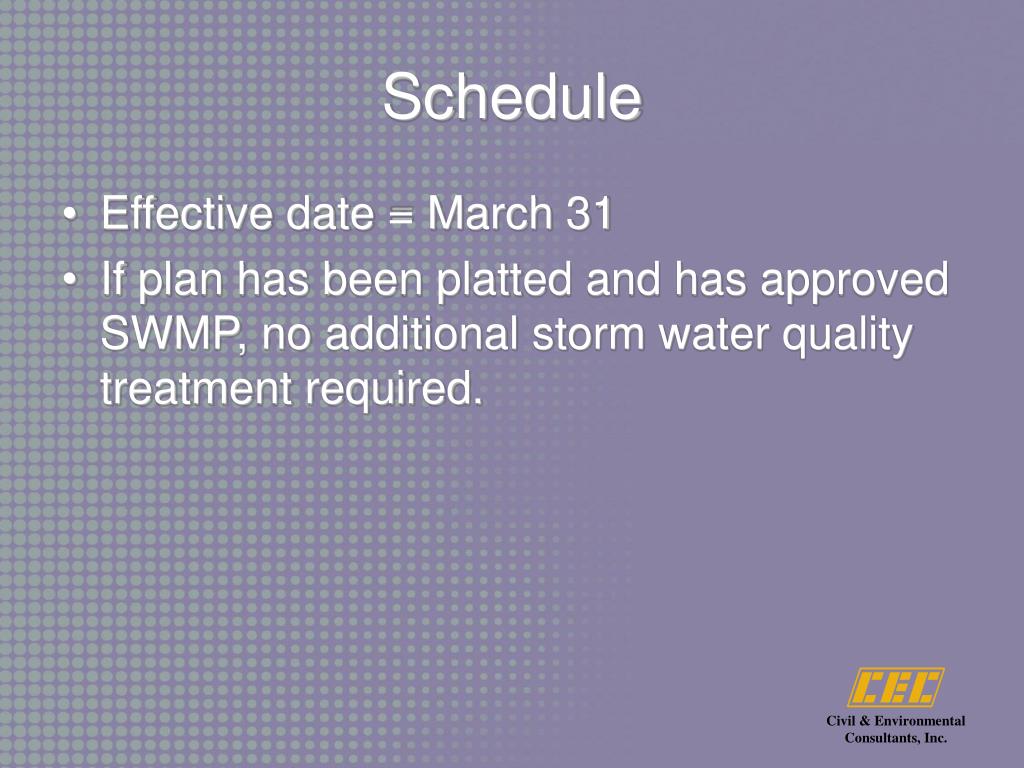 Schedule

• Effective date = March 31
• If plan has been platted and has approved SWMP, no additional storm water quality treatment required.

CEC
Civil & Environmental Consultants, Inc.